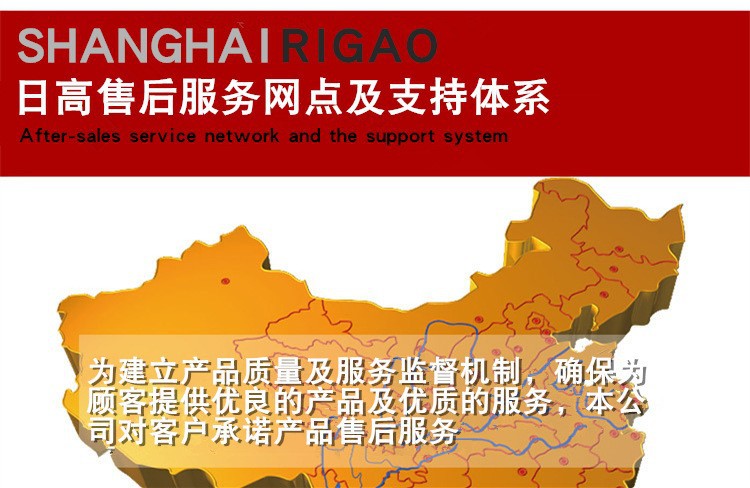 SHANGHAI RIGAO
日高售后服务网点及支持体系
After-sales service network and the support system

为建立产品质量及服务监督机制，确保为顾客提供优良的产品及优质的服务，本公司对客户承诺产品售后服务